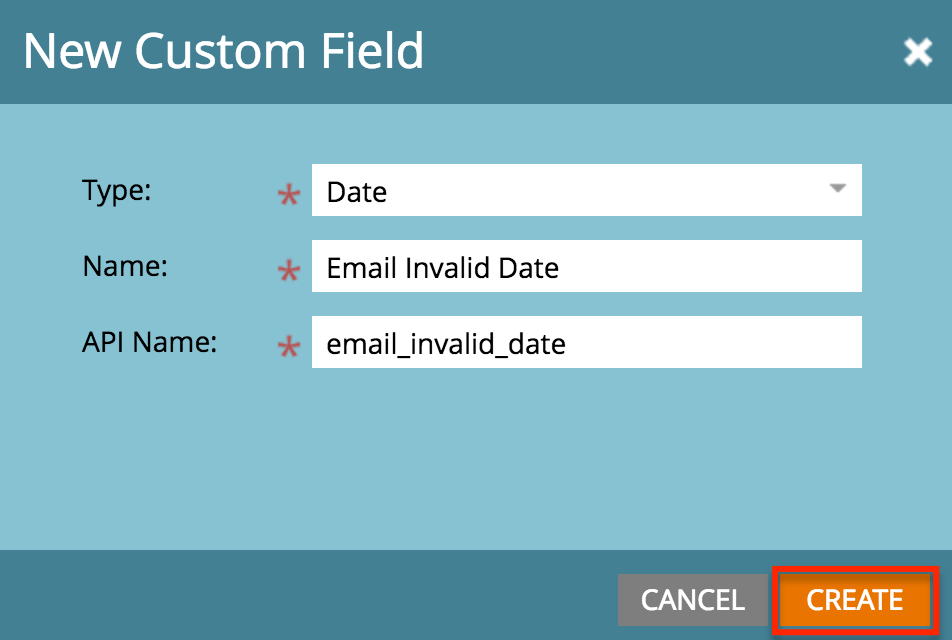 New Custom Field

Type: * Date

Name: * Email Invalid Date

API Name: * email_invalid_date

CANCEL CREATE